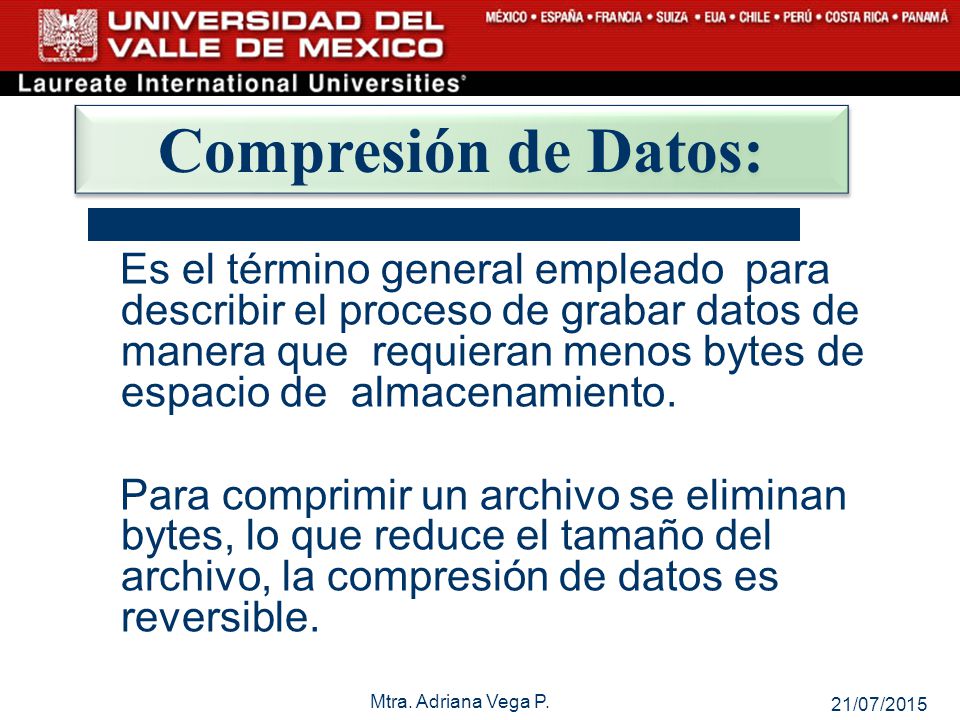 UNIVERSIDAD DEL VALLE DE MEXICO

MÉXICO • ESPAÑA • FRANCIA • SUIZA • EUA • CHILE • PERÚ • COSTA RICA • PANAMÁ

Laureate International Universities®

Compresión de Datos:

Es el término general empleado para describir el proceso de grabar datos de manera que requieran menos bytes de espacio de almacenamiento.

Para comprimir un archivo se eliminan bytes, lo que reduce el tamaño del archivo, la compresión de datos es reversible.

Mtra. Adriana Vega P.

21/07/2015